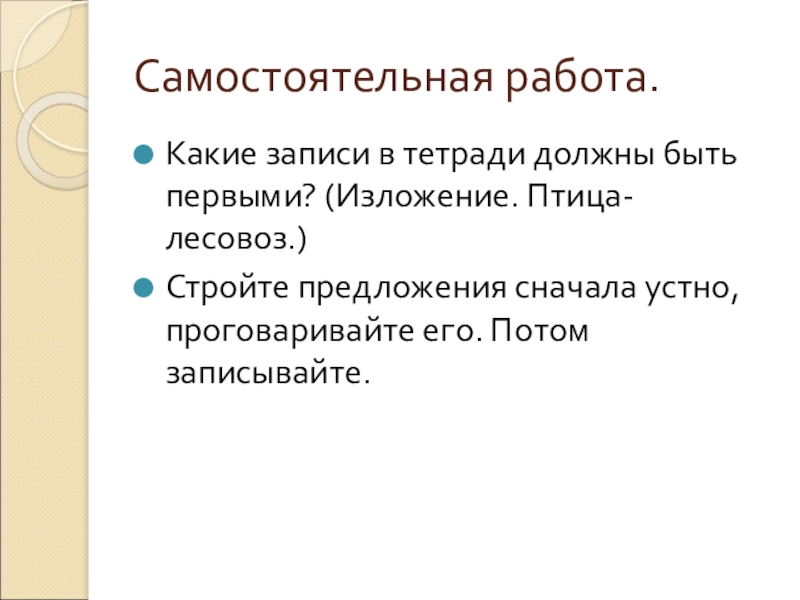 Самостоятельная работа.

Какие записи в тетради должны быть первыми? (Изложение. Птица-лесовоз.)

Стройте предложения сначала устно, проговаривайте его. Потом записывайте.